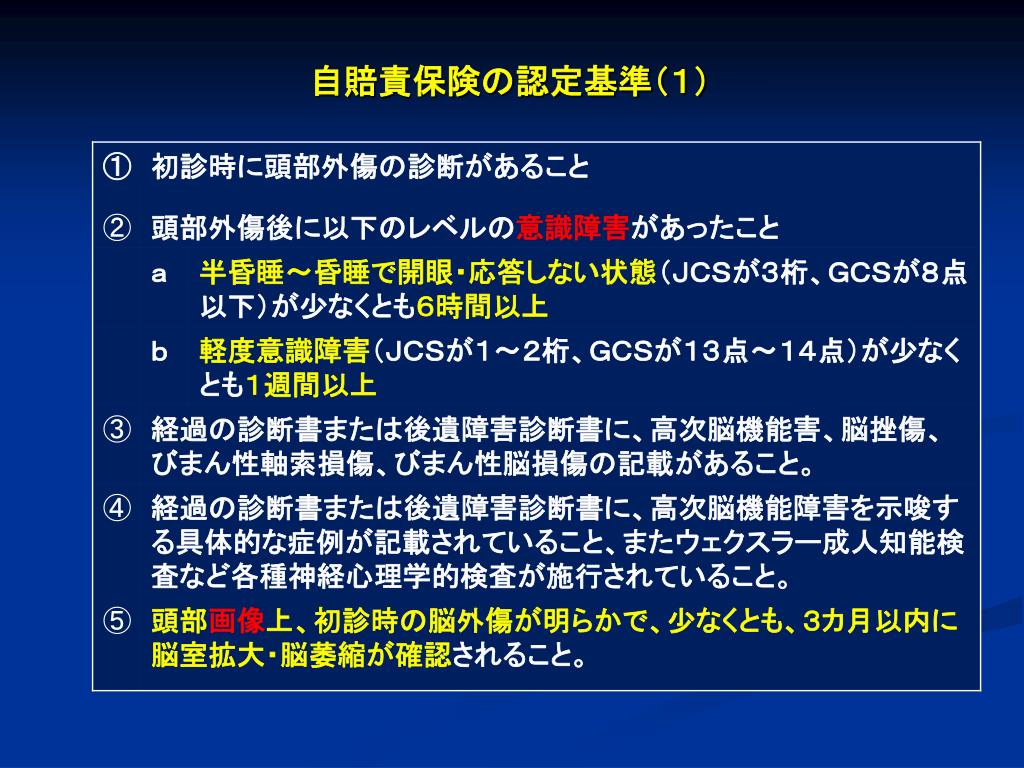 自賠責保険の認定基準（１）

①　初診時に頭部外傷の診断があること

②　頭部外傷後に以下のレベルの意識障害があったこと

a　半昏睡～昏睡で開眼・応答しない状態（JCSが3桁、GCSが８点以下）が少なくとも6時間以上

b　軽度意識障害（JCSが１～２桁、GCSが１３点～１４点）が少なくとも1週間以上

③　経過の診断書または後遺障害診断書に、高次脳機能害、脳挫傷、びまん性軸索損傷、びまん性脳損傷の記載があること。

④　経過の診断書または後遺障害診断書に、高次脳機能障害を示唆する具体的な症例が記載されていること、またウェクスラー成人知能検査など各種神経心理学的検査が施行されていること。

⑤　頭部画像上、初診時の脳外傷が明らかで、少なくとも、3カ月以内に脳室拡大・脳萎縮が確認されること。